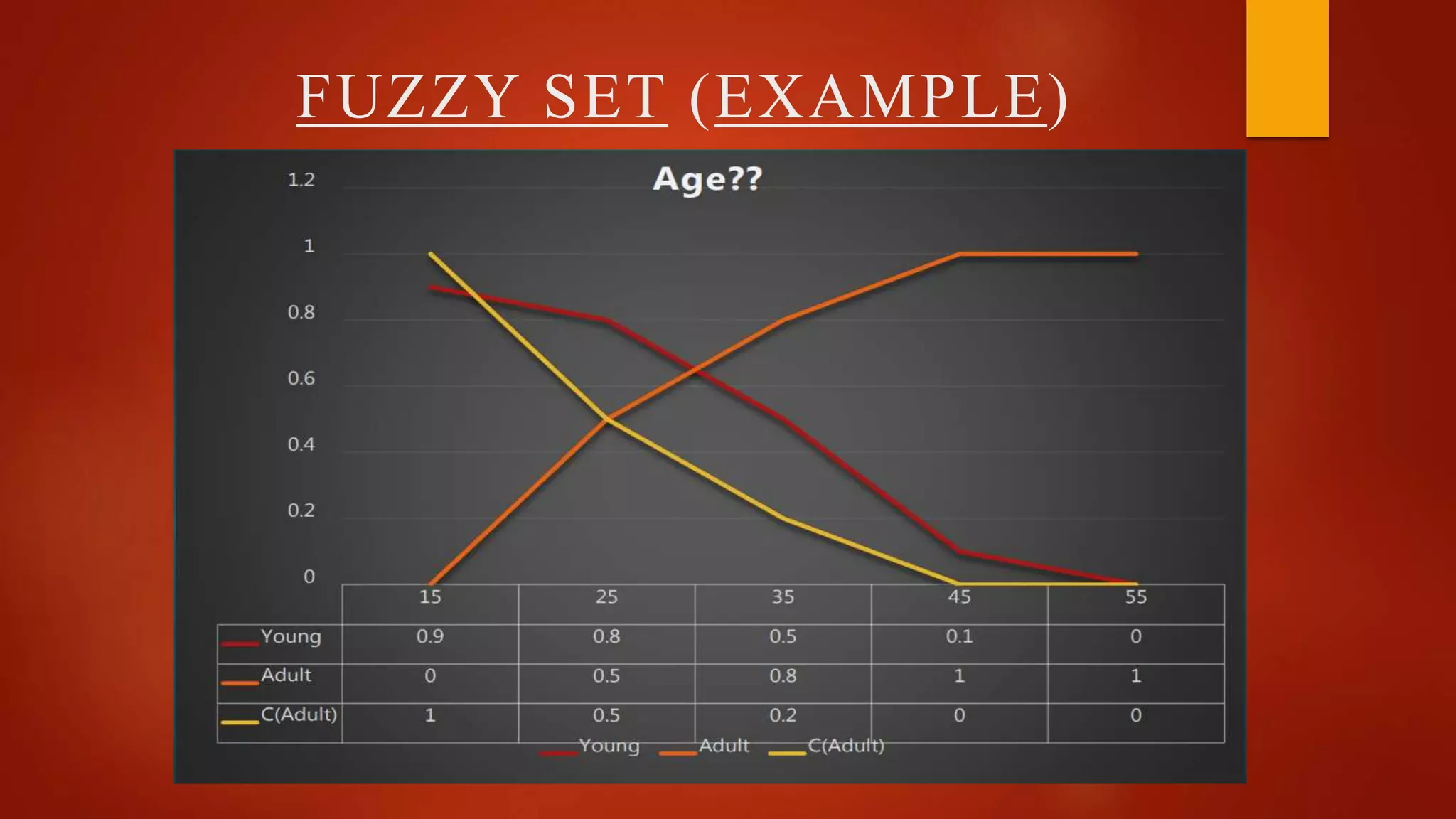 FUZZY SET (EXAMPLE)

Age??

1.2
1
0.8
0.6
0.4
0.2
0

| | 15 | 25 | 35 | 45 | 55 |
|---|---|---|---|---|---|
| Young | 0.9 | 0.8 | 0.5 | 0.1 | 0 |
| Adult | 0 | 0.5 | 0.8 | 1 | 1 |
| C(Adult) | 1 | 0.5 | 0.2 | 0 | 0 |

Young Adult C(Adult)